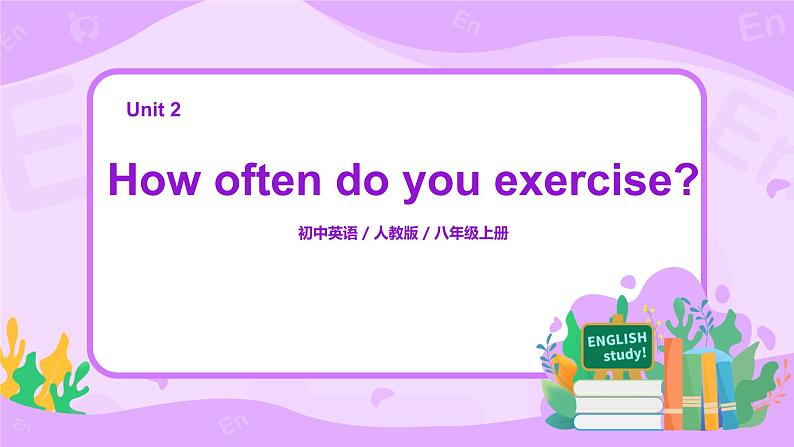 Unit 2

How often do you exercise?

初中英语 / 人教版 / 八年级上册

ENGLISH study!